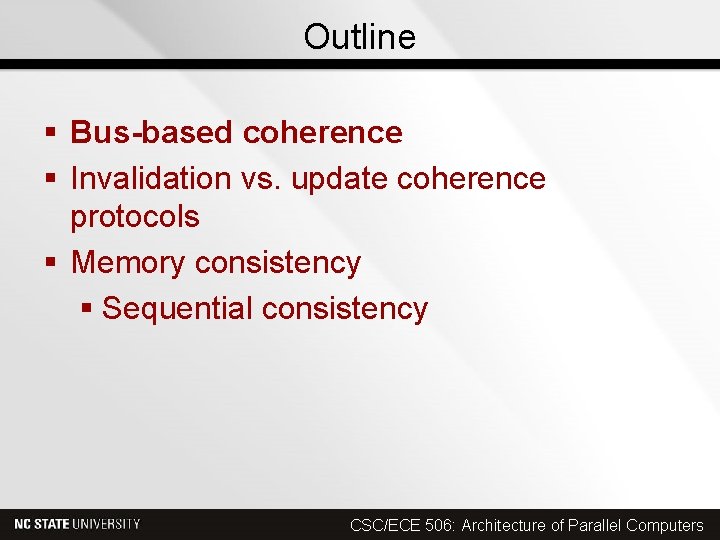 Outline

▪ Bus-based coherence
▪ Invalidation vs. update coherence protocols
▪ Memory consistency
  ▪ Sequential consistency

NC STATE UNIVERSITY

CSC/ECE 506: Architecture of Parallel Computers